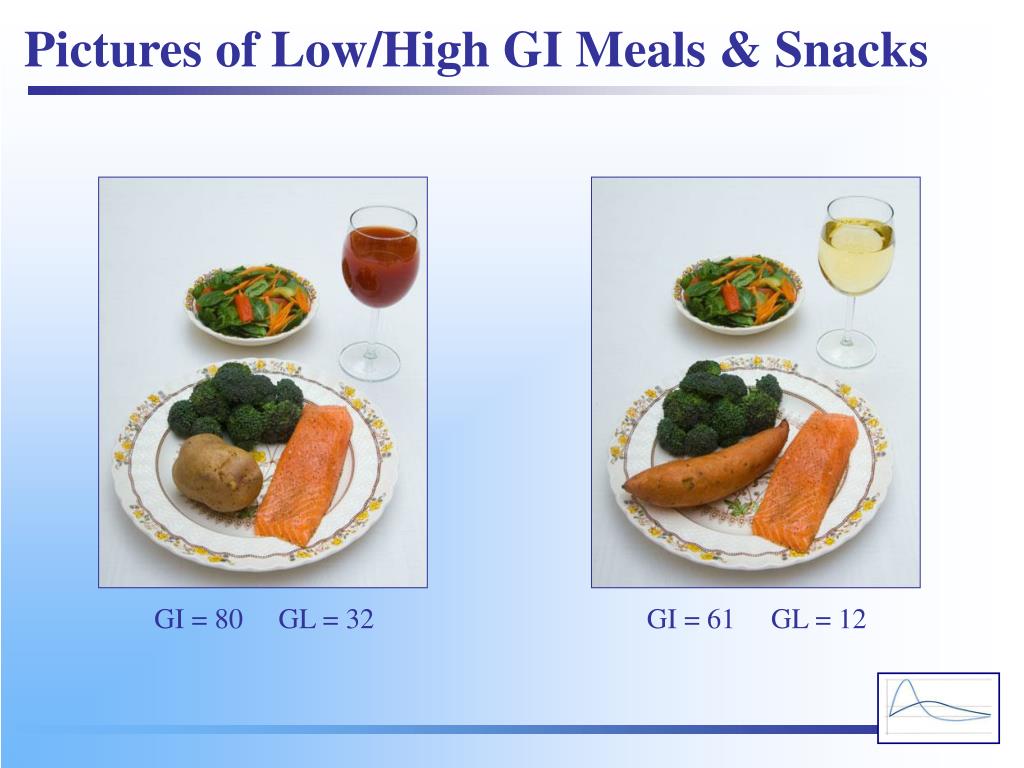 Pictures of Low/High GI Meals & Snacks

GI = 80 GL = 32

GI = 61 GL = 12